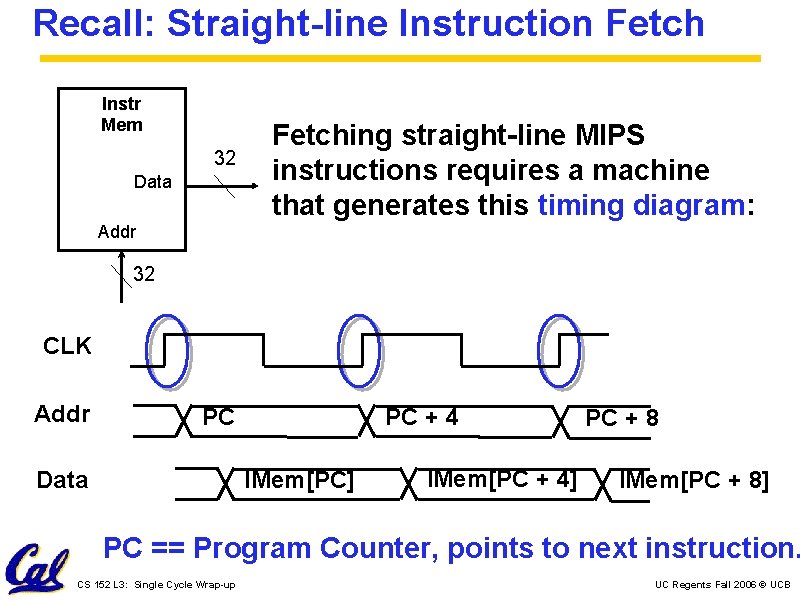 Recall: Straight-line Instruction Fetch

Instr Mem

Data

Addr

32

32

Fetching straight-line MIPS instructions requires a machine that generates this timing diagram:

CLK

Addr

PC

PC + 4

PC + 8

Data

IMem[PC]

IMem[PC + 4]

IMem[PC + 8]

PC == Program Counter, points to next instruction.

Cal

CS 152 L3: Single Cycle Wrap-up

UC Regents Fall 2006 © UCB